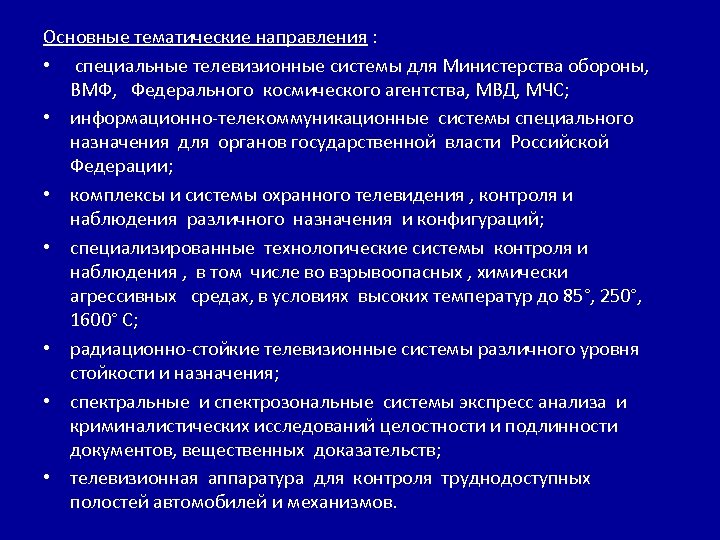 Основные тематические направления :

• специальные телевизионные системы для Министерства обороны, ВМФ, Федерального космического агентства, МВД, МЧС;
• информационно-телекоммуникационные системы специального назначения для органов государственной власти Российской Федерации;
• комплексы и системы охранного телевидения , контроля и наблюдения различного назначения и конфигураций;
• специализированные технологические системы контроля и наблюдения , в том числе во взрывоопасных , химически агрессивных средах, в условиях высоких температур до 85°, 250°, 1600° С;
• радиационно-стойкие телевизионные системы различного уровня стойкости и назначения;
• спектральные и спектрозональные системы экспресс анализа и криминалистических исследований целостности и подлинности документов, вещественных доказательств;
• телевизионная аппаратура для контроля труднодоступных полостей автомобилей и механизмов.